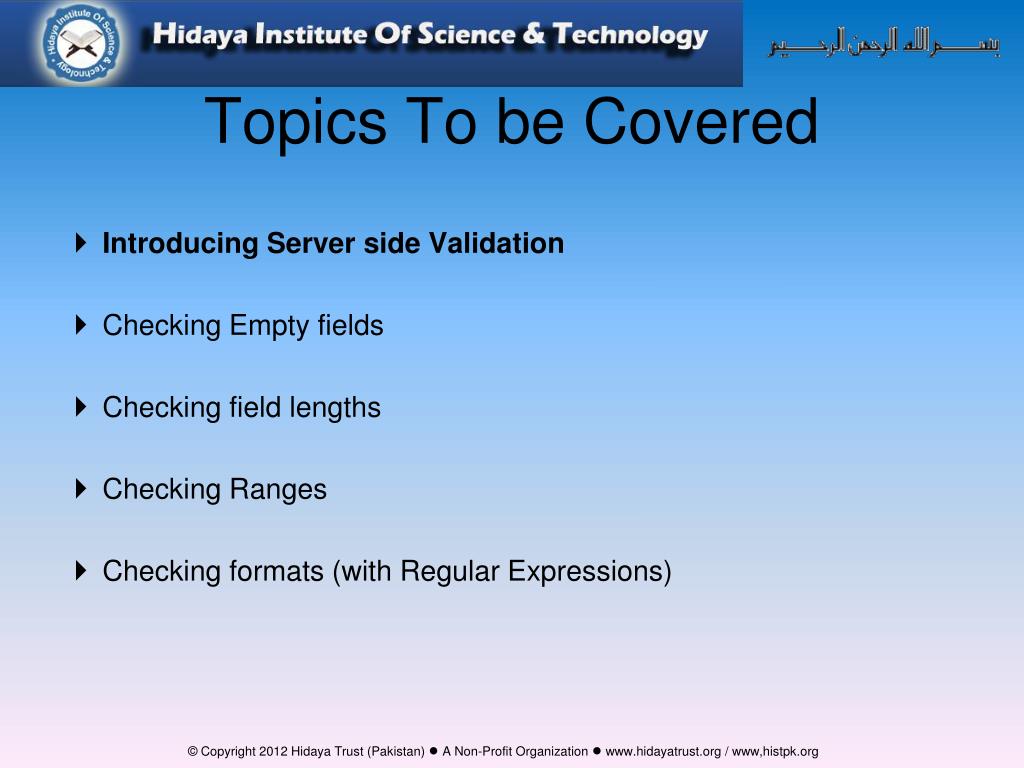 Hidaya Institute Of Science & Technology

Hidaya Institute Of Science & Technology

بسم الله الرحمن الرحيم

Topics To be Covered

Introducing Server side Validation

Checking Empty fields

Checking field lengths

Checking Ranges

Checking formats (with Regular Expressions)

© Copyright 2012 Hidaya Trust (Pakistan) ● A Non-Profit Organization ● www.hidayatrust.org / www,histpk.org